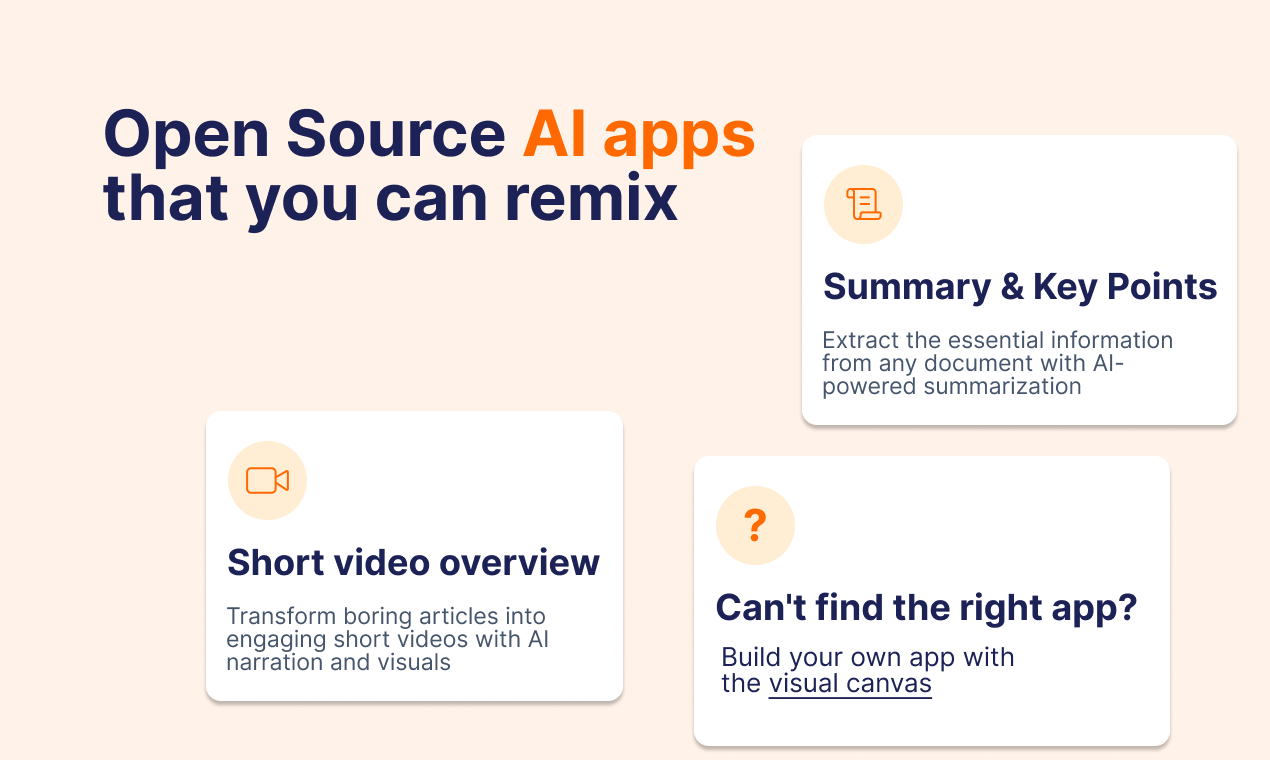 Open Source AI apps that you can remix

Summary & Key Points

Extract the essential information from any document with AI-powered summarization

Short video overview

Transform boring articles into engaging short videos with AI narration and visuals

?

Can't find the right app?

Build your own app with the visual canvas